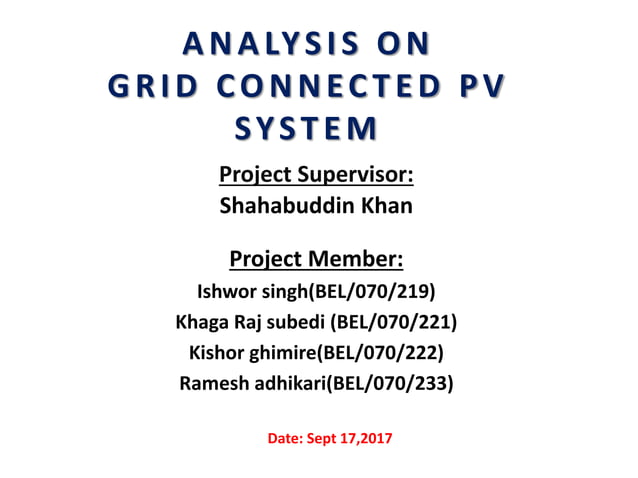 ANALYSIS ON GRID CONNECTED PV SYSTEM

Project Supervisor:
Shahabuddin Khan

Project Member:
Ishwor singh(BEL/070/219)
Khaga Raj subedi (BEL/070/221)
Kishor ghimire(BEL/070/222)
Ramesh adhikari(BEL/070/233)

Date: Sept 17,2017